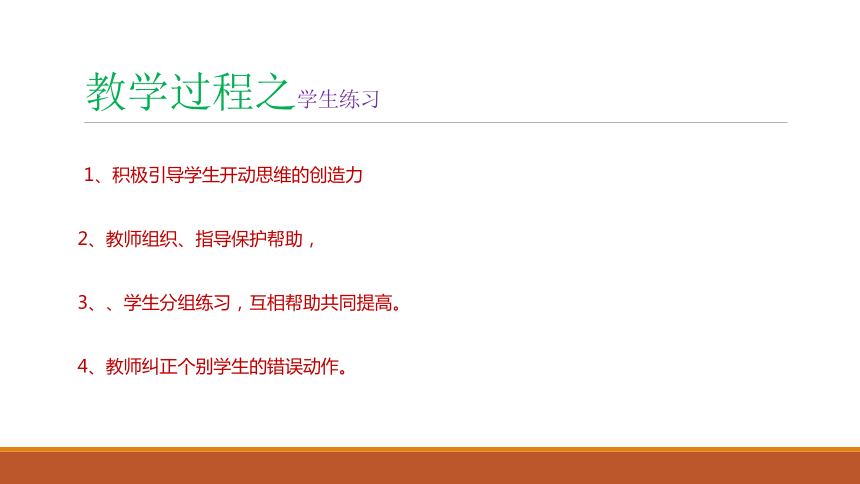 教学过程之学生练习

1、积极引导学生开动思维的创造力

2、教师组织、指导保护帮助，

3、、学生分组练习，互相帮助共同提高。

4、教师纠正个别学生的错误动作。